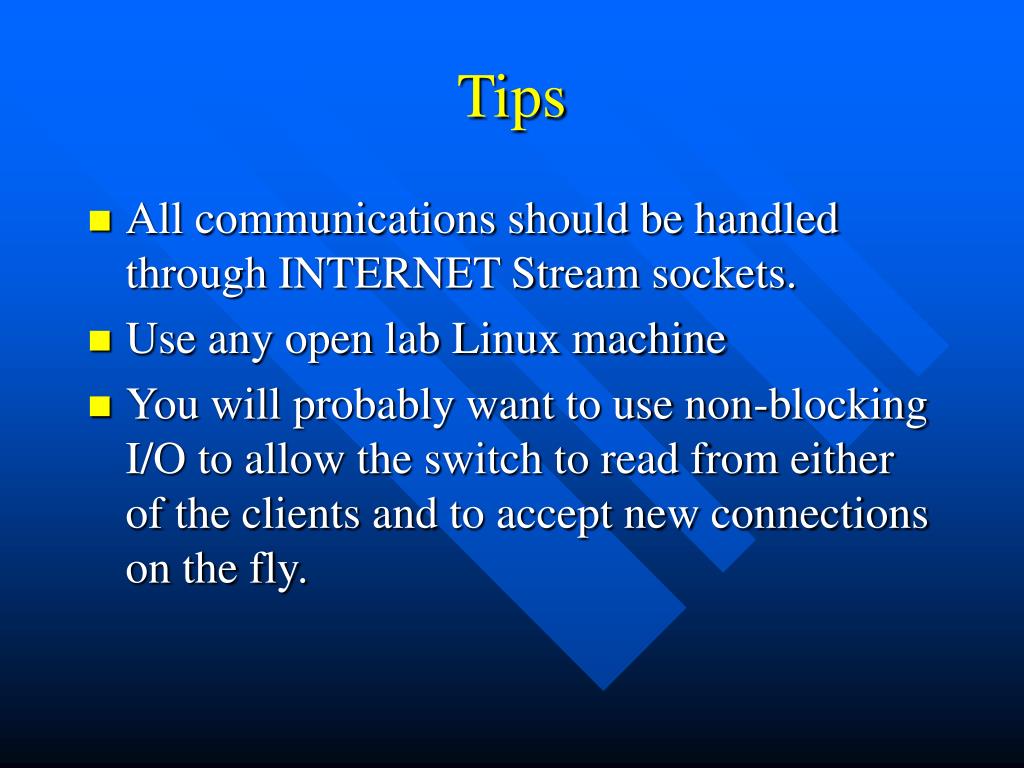 Tips

- All communications should be handled through INTERNET Stream sockets.
- Use any open lab Linux machine
- You will probably want to use non-blocking I/O to allow the switch to read from either of the clients and to accept new connections on the fly.